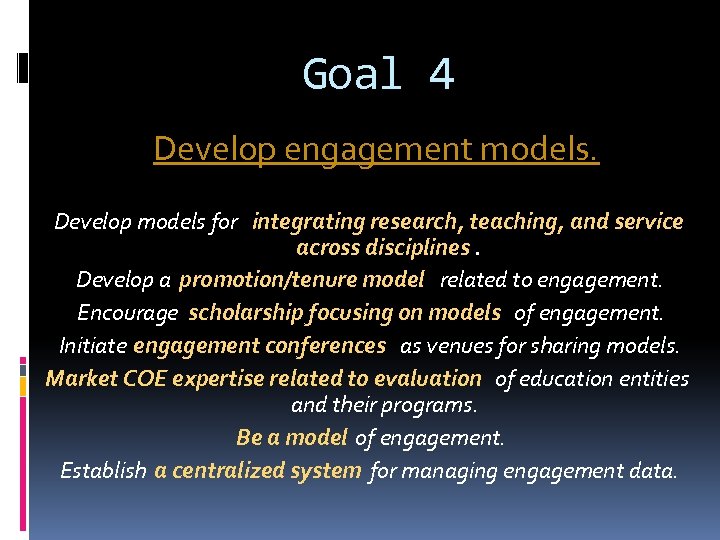 Goal 4

Develop engagement models.

Develop models for integrating research, teaching, and service across disciplines .

Develop a promotion/tenure model related to engagement.

Encourage scholarship focusing on models of engagement.

Initiate engagement conferences as venues for sharing models.

Market COE expertise related to evaluation of education entities and their programs.

Be a model of engagement.

Establish a centralized system for managing engagement data.